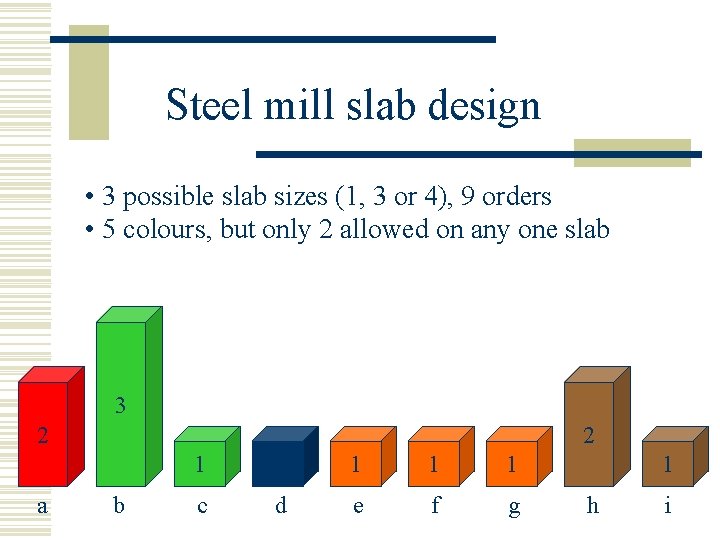 Steel mill slab design

• 3 possible slab sizes (1, 3 or 4), 9 orders
• 5 colours, but only 2 allowed on any one slab

2
3
1
1
1
1
2
1

a b c d e f g h i